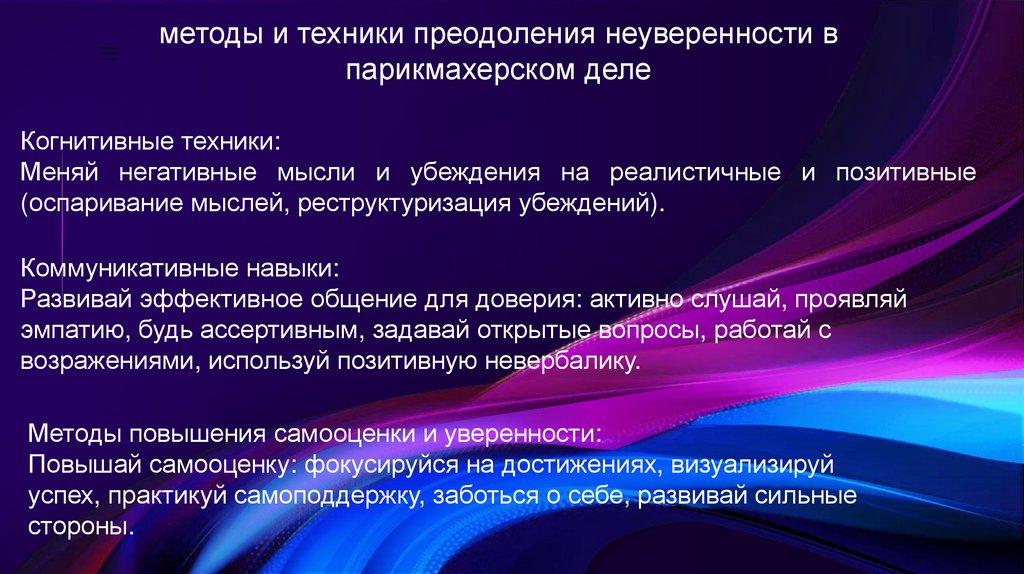 методы и техники преодоления неуверенности в парикмахерском деле

Когнитивные техники:
Меняй негативные мысли и убеждения на реалистичные и позитивные (оспаривание мыслей, реструктуризация убеждений).

Коммуникативные навыки:
Развивай эффективное общение для доверия: активно слушай, проявляй эмпатию, будь ассертивным, задавай открытые вопросы, работай с возражениями, используй позитивную невербалику.

Методы повышения самооценки и уверенности:
Повышай самооценку: фокусируйся на достижениях, визуализируй успех, практикуй самоподдержку, заботься о себе, развивай сильные стороны.